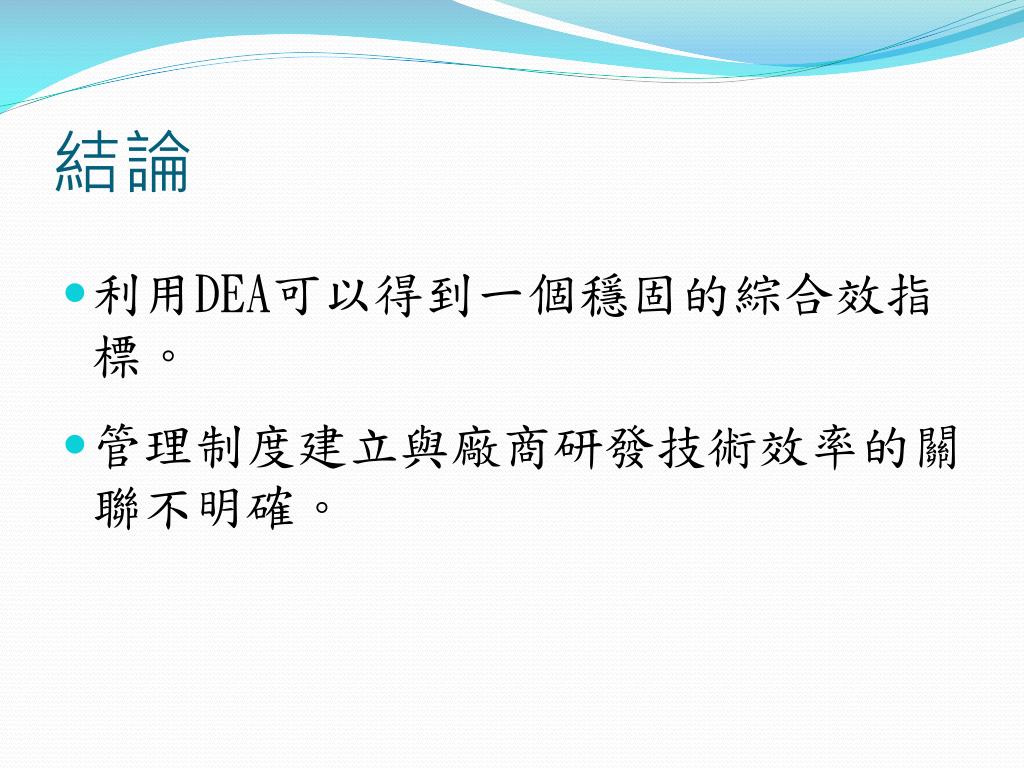 結論

利用DEA可以得到一個穩固的綜合效指標。

管理制度建立與廠商研發技術效率的關聯不明確。